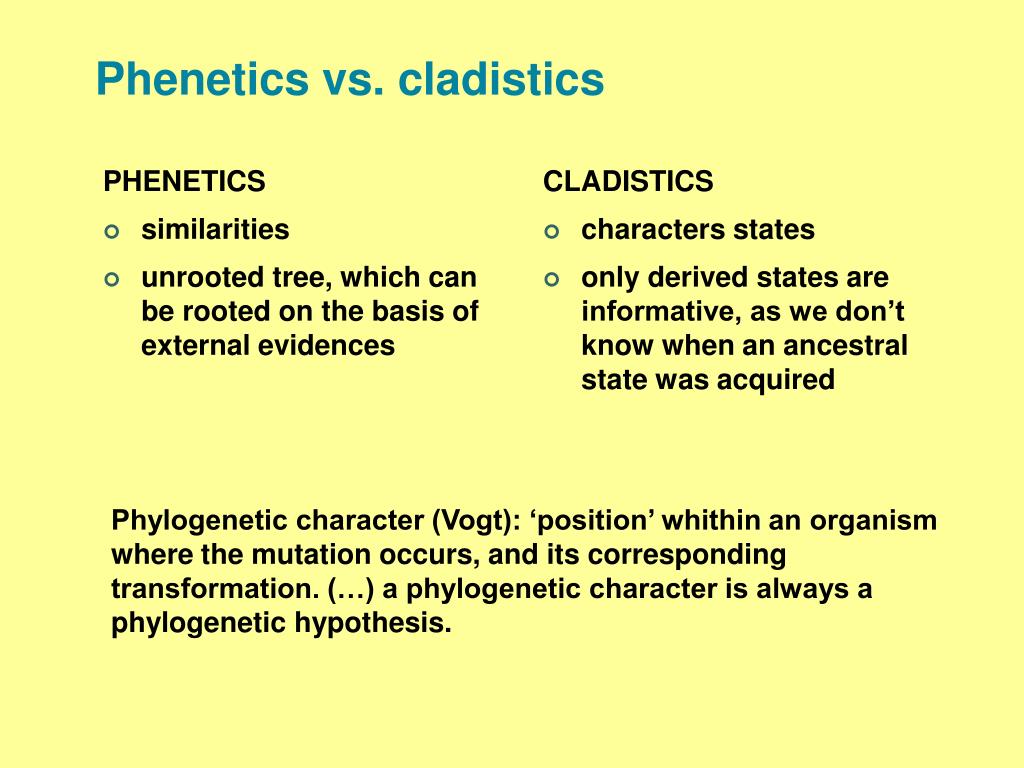 Phenetics vs. cladistics

PHENETICS

- similarities
- unrooted tree, which can be rooted on the basis of external evidences

CLADISTICS

- characters states
- only derived states are informative, as we don’t know when an ancestral state was acquired

Phylogenetic character (Vogt): ‘position’ whithin an organism where the mutation occurs, and its corresponding transformation. (…) a phylogenetic character is always a phylogenetic hypothesis.